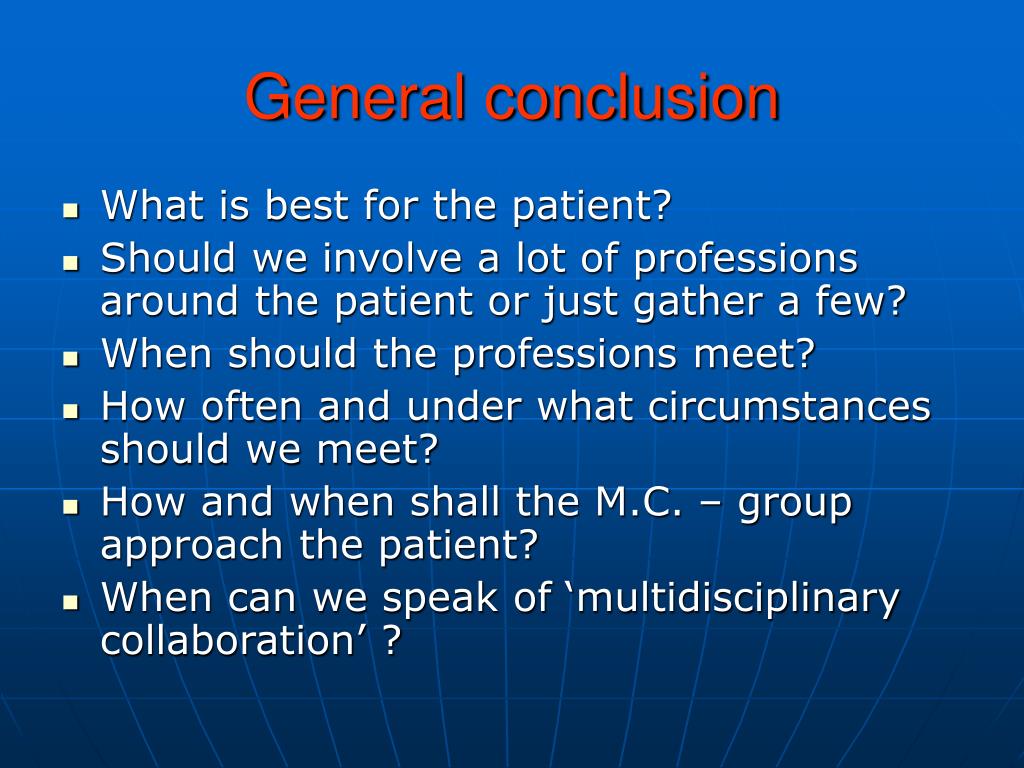 General conclusion

- What is best for the patient?
- Should we involve a lot of professions around the patient or just gather a few?
- When should the professions meet?
- How often and under what circumstances should we meet?
- How and when shall the M.C. – group approach the patient?
- When can we speak of ‘multidisciplinary collaboration’ ?